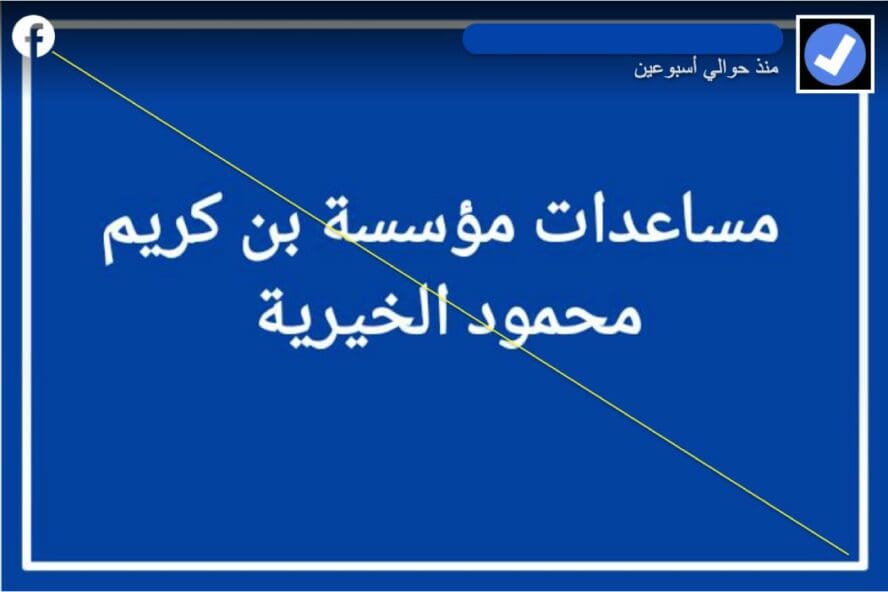 منذ حوالي أسبوعين

مساعدات مؤسسة بن كريم محمود الخيرية